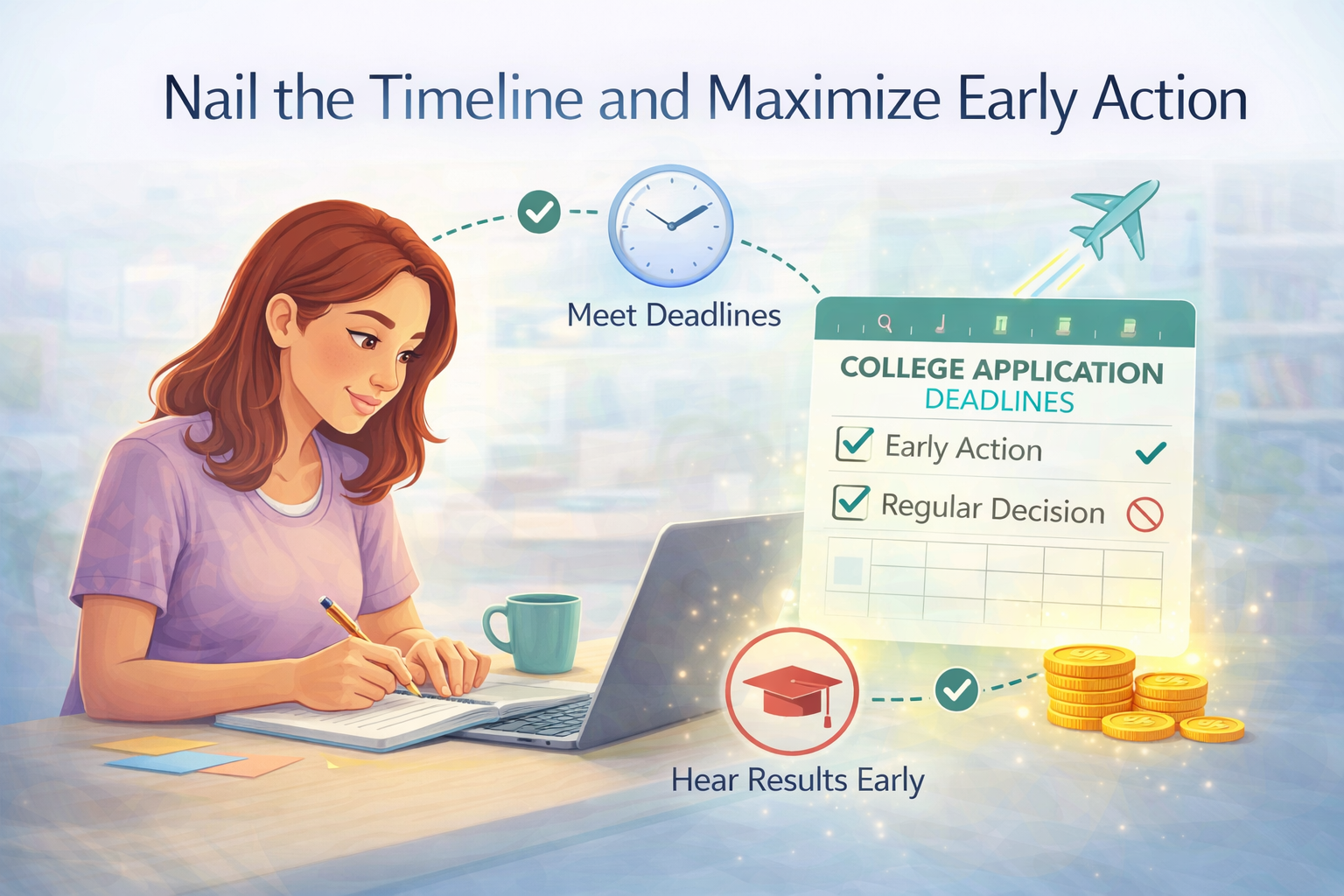 Nail the Timeline and Maximize Early Action

Meet Deadlines

COLLEGE APPLICATION
DEADLINES

Early Action

Regular Decision

Hear Results Early